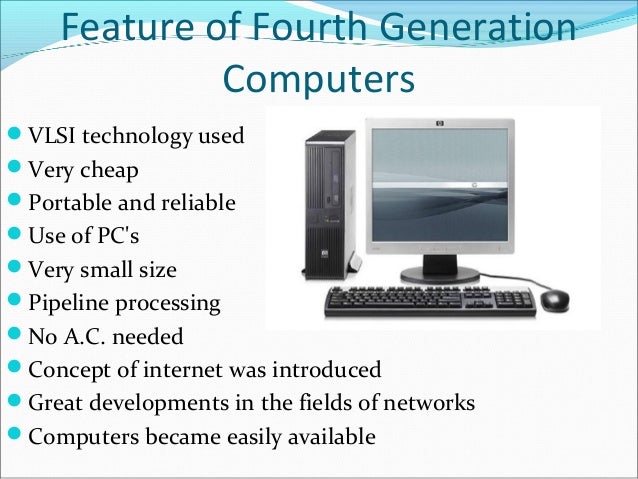 Feature of Fourth Generation Computers

- VLSI technology used
- Very cheap
- Portable and reliable
- Use of PC's
- Very small size
- Pipeline processing
- No A.C. needed
- Concept of internet was introduced
- Great developments in the fields of networks
- Computers became easily available